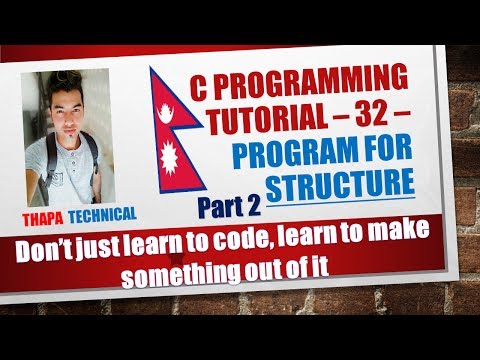 C PROGRAMMING TUTORIAL – 32 –
PROGRAM FOR STRUCTURE
Part 2

THAPA TECHNICAL

Don't just learn to code, learn to make something out of it